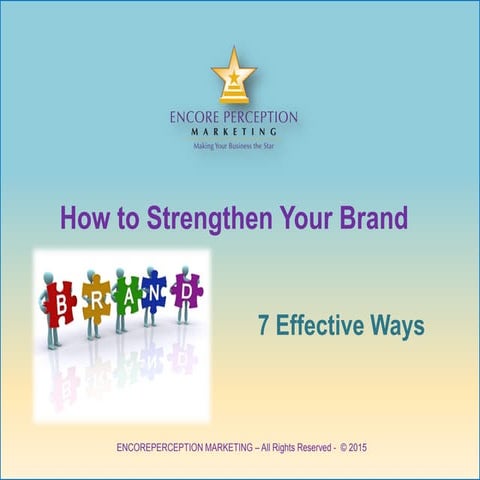 ENCORE PERCEPTION
MARKETING
Making Your Business the Star

How to Strengthen Your Brand

B R A N D

7 Effective Ways

ENCOREPERCEPTION MARKETING – All Rights Reserved - © 2015